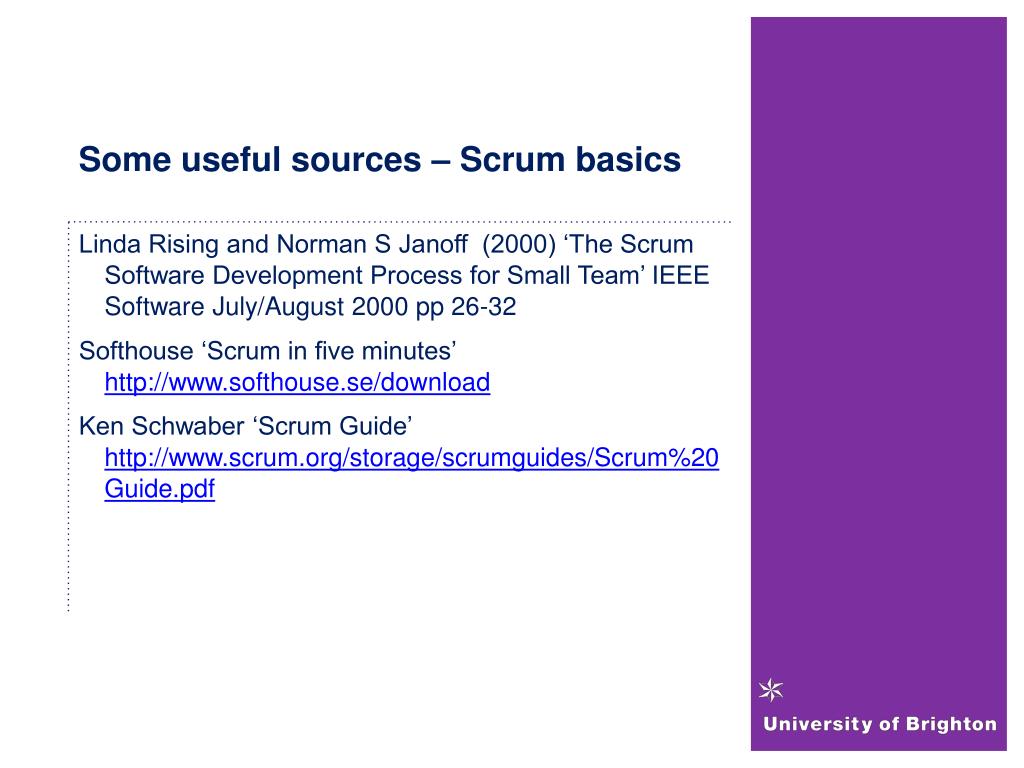 Some useful sources – Scrum basics

Linda Rising and Norman S Janoff (2000) ‘The Scrum Software Development Process for Small Team’ IEEE Software July/August 2000 pp 26-32

Softhouse ‘Scrum in five minutes’ http://www.softhouse.se/download

Ken Schwaber ‘Scrum Guide’ http://www.scrum.org/storage/scrumguides/Scrum%20Guide.pdf

University of Brighton